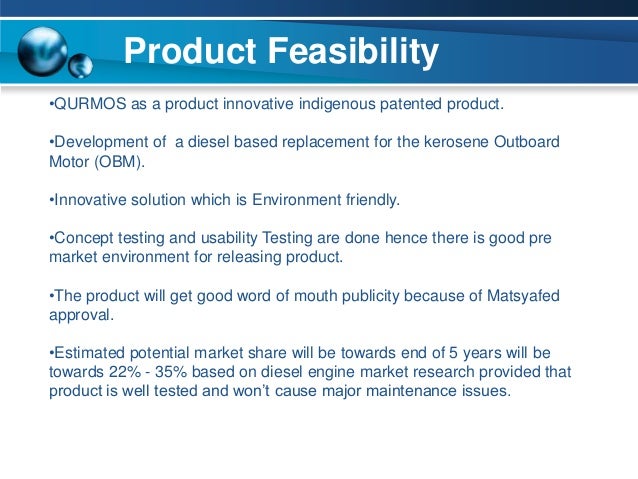 Product Feasibility

•QURMOS as a product innovative indigenous patented product.

•Development of a diesel based replacement for the kerosene Outboard Motor (OBM).

•Innovative solution which is Environment friendly.

•Concept testing and usability Testing are done hence there is good pre market environment for releasing product.

•The product will get good word of mouth publicity because of Matsyafed approval.

•Estimated potential market share will be towards end of 5 years will be towards 22% - 35% based on diesel engine market research provided that product is well tested and won't cause major maintenance issues.